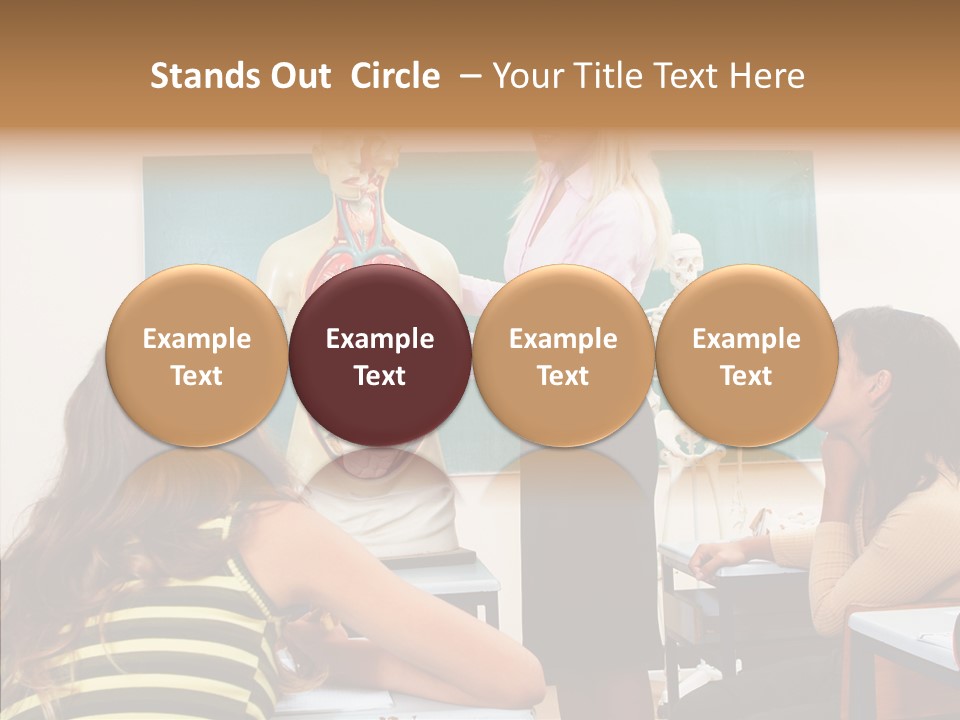 Stands Out Circle – Your Title Text Here

Example Text

Example Text

Example Text

Example Text